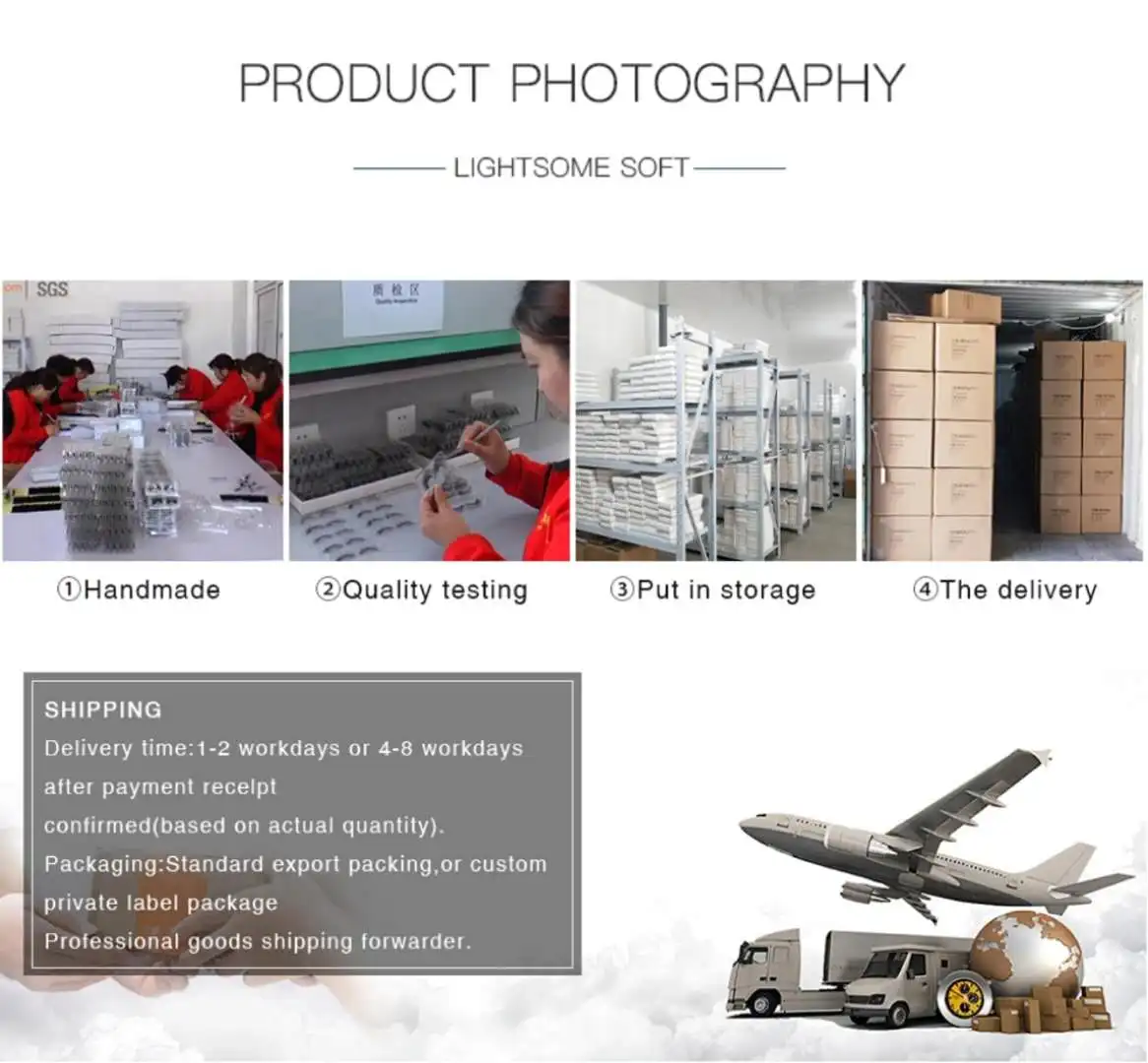 PRODUCT PHOTOGRAPHY

LIGHTSOME SOFT

SGS

质检区

①Handmade

②Quality testing

③Put in storage

④The delivery

SHIPPING

Delivery time:1-2 workdays or 4-8 workdays after payment receipt confirmed(based on actual quantity).

Packaging:Standard export packing,or custom private label package

Professional goods shipping forwarder.